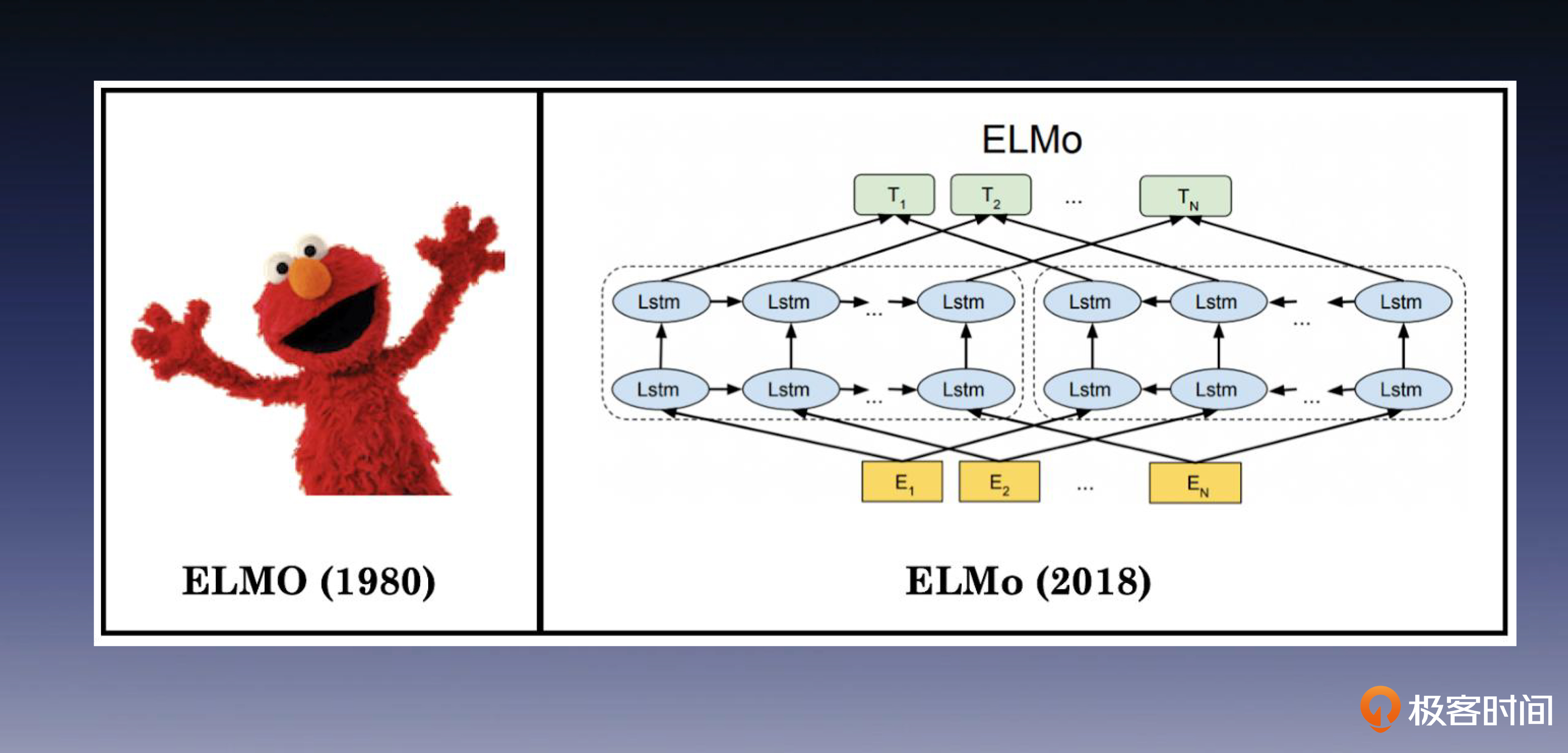 ELMO (1980)

ELMo

$T_1$ $T_2$ ... $T_N$

Lstm Lstm ... Lstm Lstm Lstm ... Lstm

Lstm Lstm ... Lstm Lstm Lstm ... Lstm

$E_1$ $E_2$ ... $E_N$

ELMo (2018)

极客时间